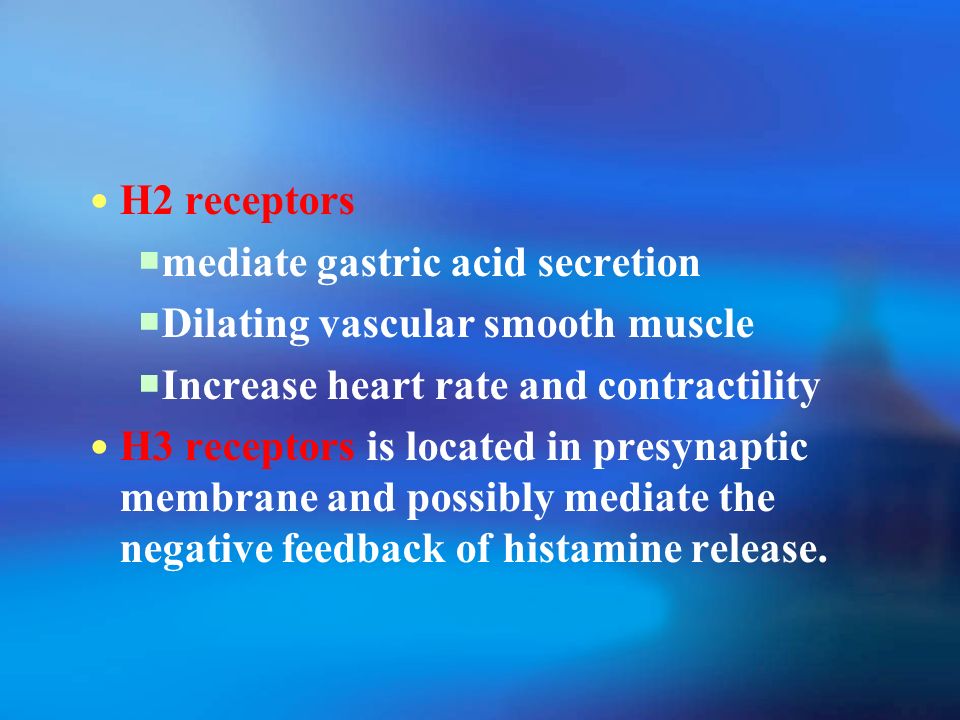 • H2 receptors

▪ mediate gastric acid secretion

▪ Dilating vascular smooth muscle

▪ Increase heart rate and contractility

• H3 receptors is located in presynaptic membrane and possibly mediate the negative feedback of histamine release.